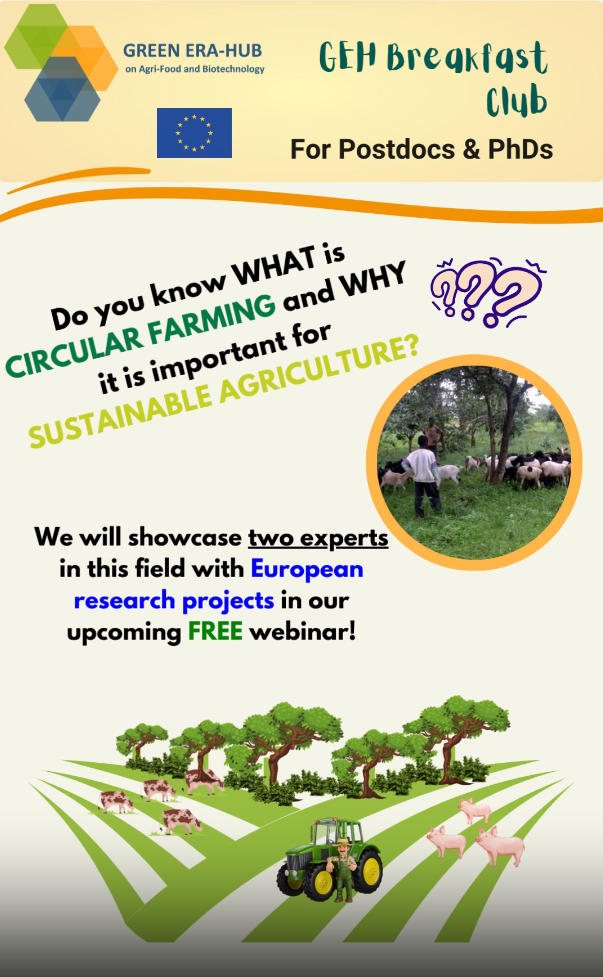 GREEN ERA-HUB
on Agri-Food and Biotechnology

GEH Breakfast Club

For Postdocs & PhDs

Do you know WHAT is CIRCULAR FARMING and WHY it is important for SUSTAINABLE AGRICULTURE?

???

We will showcase two experts in this field with European research projects in our upcoming FREE webinar!